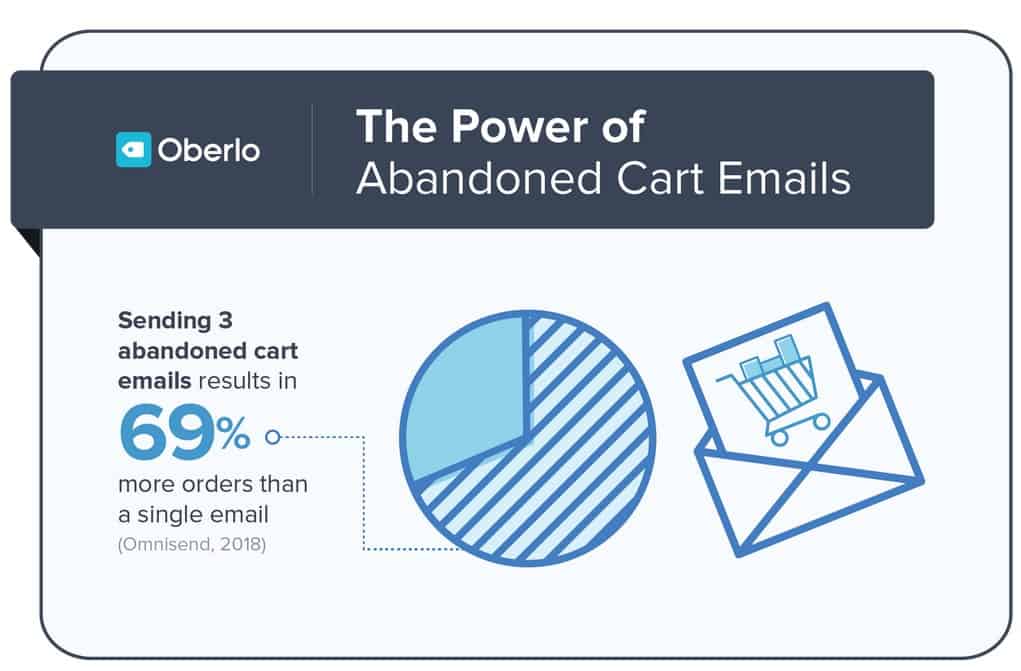 Oberlo

The Power of
Abandoned Cart Emails

Sending 3 abandoned cart emails results in 69% more orders than a single email (Omnisend, 2018)